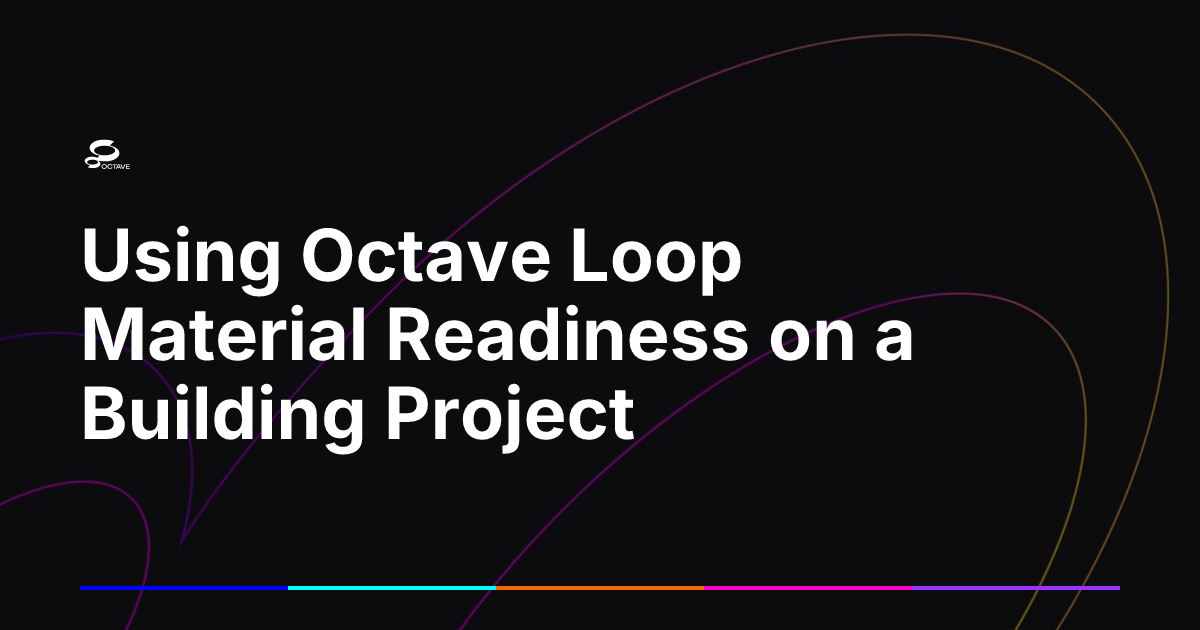 OCTAVE

Using Octave Loop Material Readiness on a Building Project